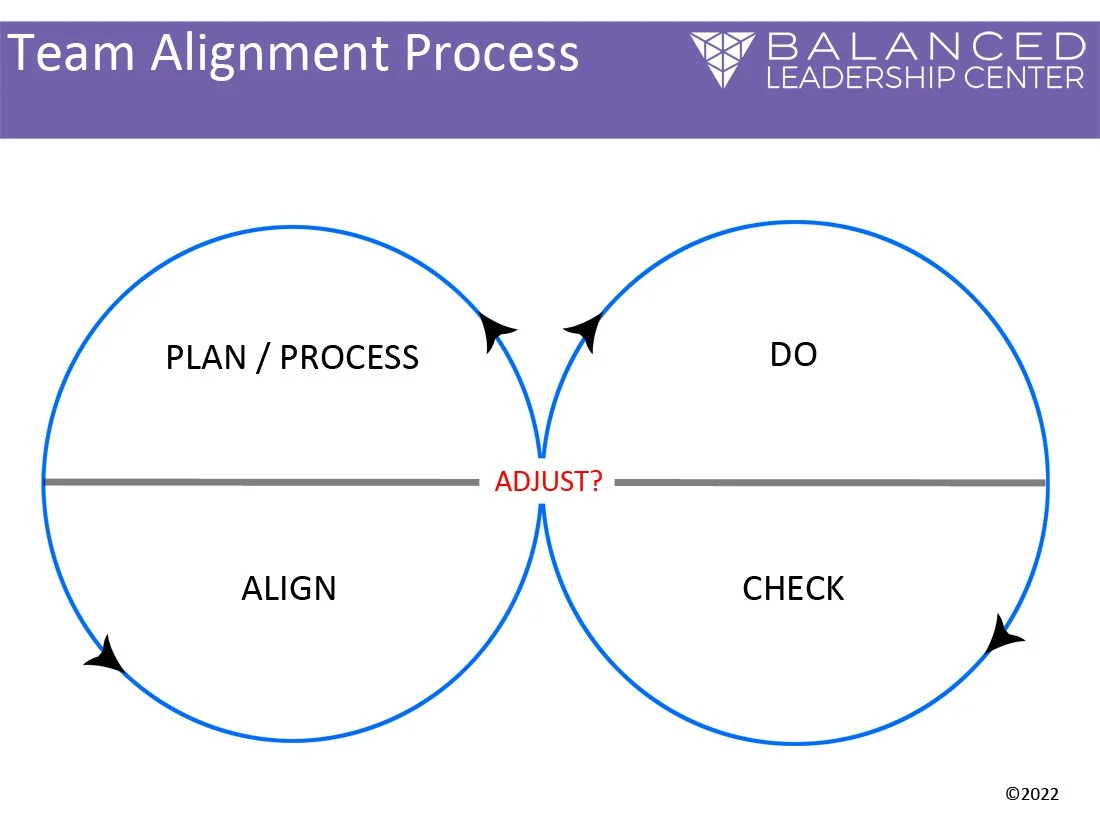 Team Alignment Process

BALANCED
LEADERSHIP CENTER

PLAN / PROCESS

DO

ADJUST?

ALIGN

CHECK

©2022